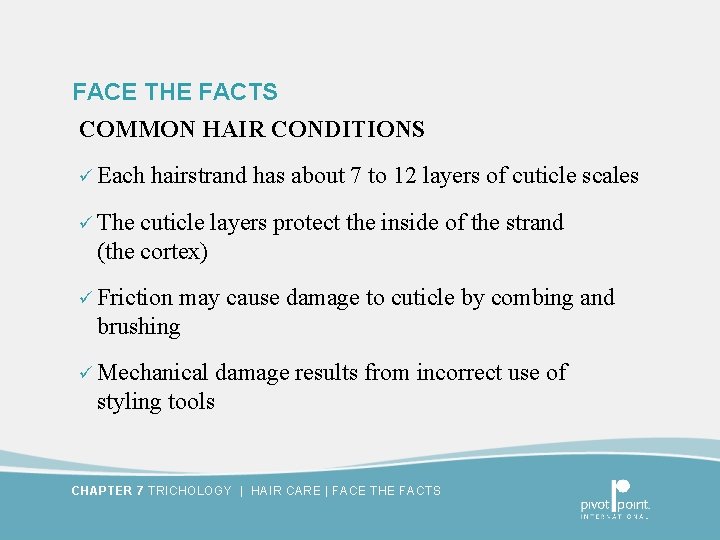 FACE THE FACTS

COMMON HAIR CONDITIONS

✓ Each hairstrand has about 7 to 12 layers of cuticle scales

✓ The cuticle layers protect the inside of the strand (the cortex)

✓ Friction may cause damage to cuticle by combing and brushing

✓ Mechanical damage results from incorrect use of styling tools

CHAPTER 7 TRICHOLOGY | HAIR CARE | FACE THE FACTS

pivot point. INTERNATIONAL